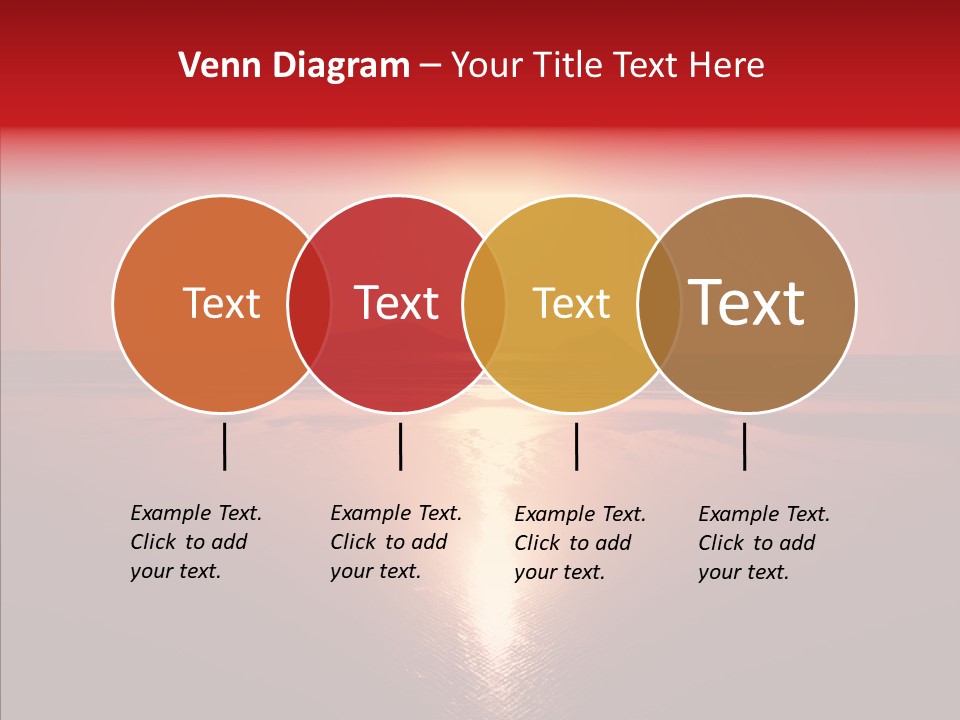 Venn Diagram – Your Title Text Here

Text

Text

Text

Text

Example Text. Click to add your text.

Example Text. Click to add your text.

Example Text. Click to add your text.

Example Text. Click to add your text.